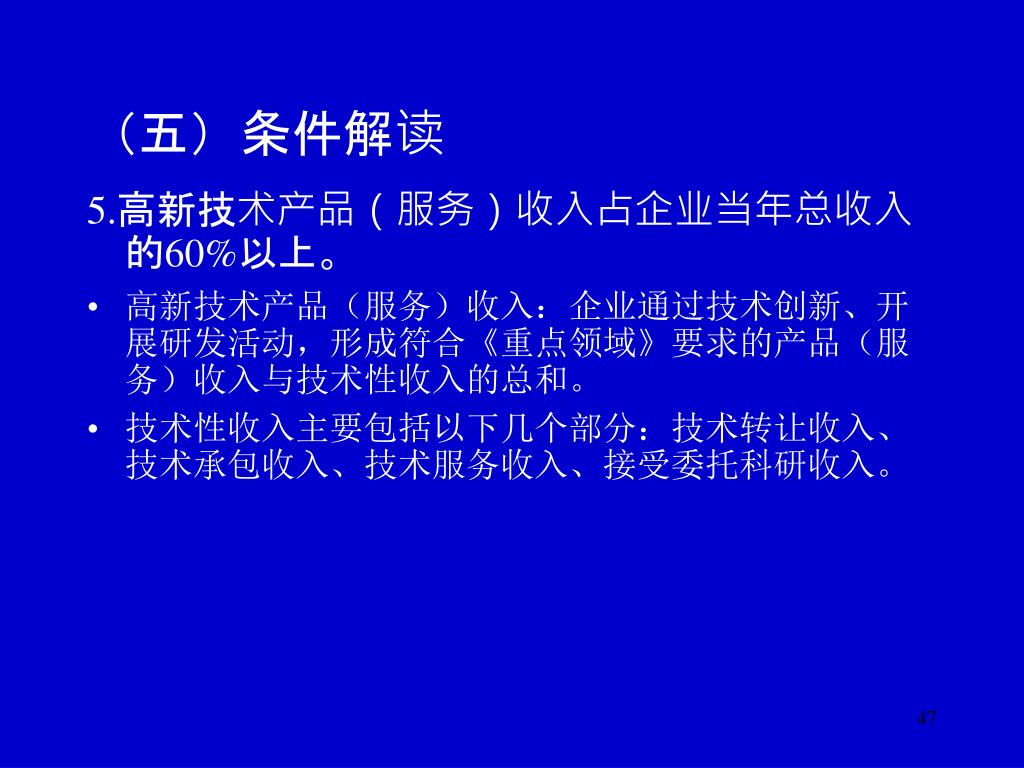 （五）条件解读

5.高新技术产品（服务）收入占企业当年总收入的60%以上。

• 高新技术产品（服务）收入：企业通过技术创新、开展研发活动，形成符合《重点领域》要求的产品（服务）收入与技术性收入的总和。

• 技术性收入主要包括以下几个部分：技术转让收入、技术承包收入、技术服务收入、接受委托科研收入。

47